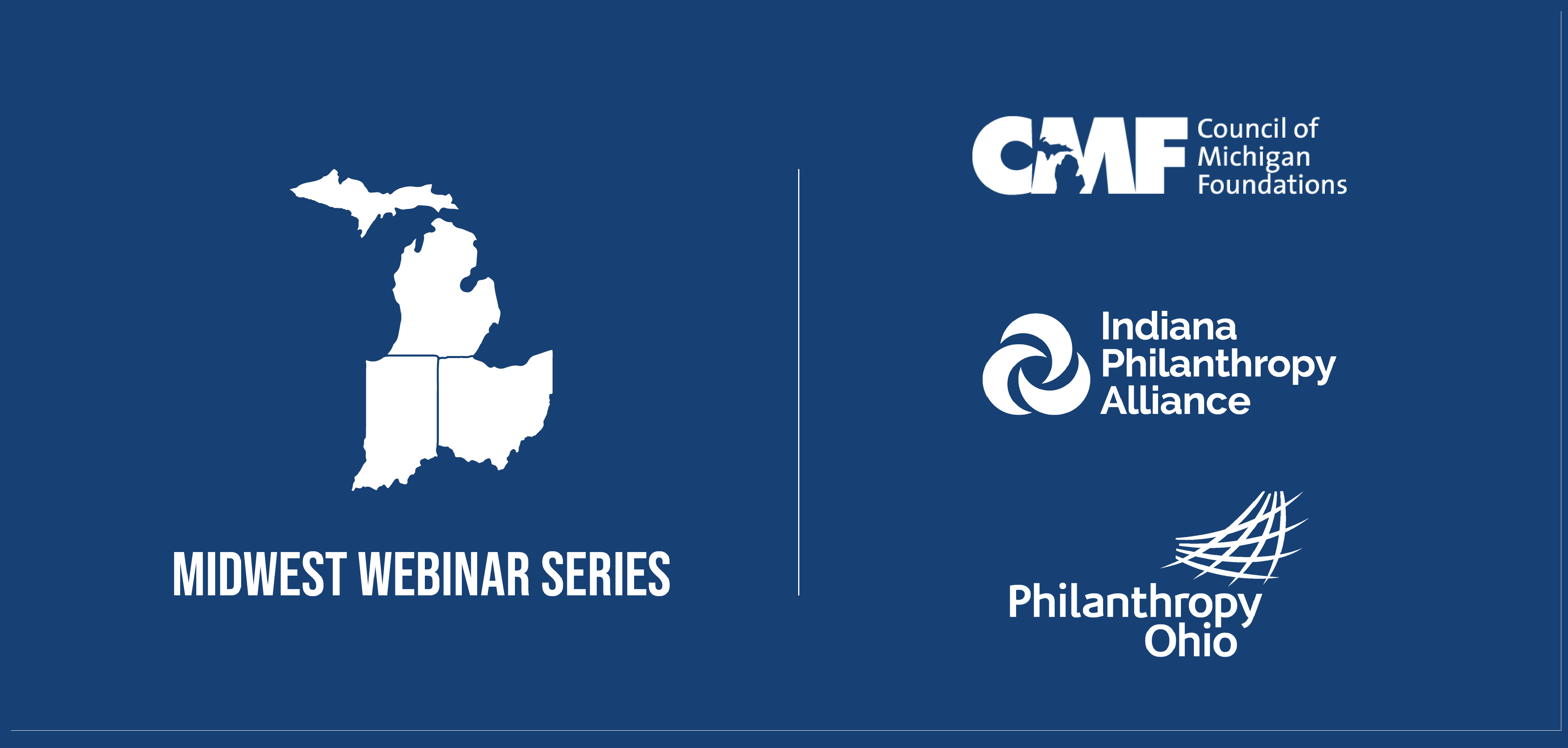 MIDWEST WEBINAR SERIES

CMF Council of Michigan Foundations

Indiana Philanthropy Alliance

Philanthropy Ohio